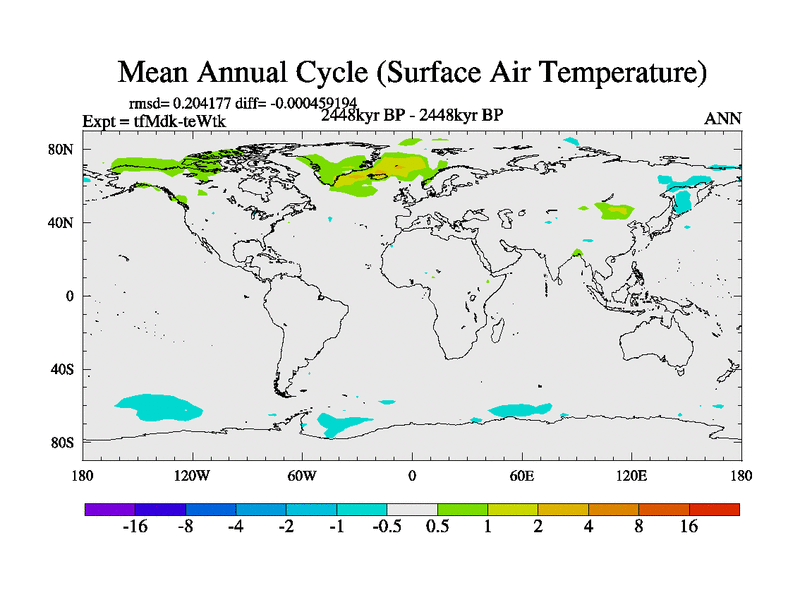 Mean Annual Cycle (Surface Air Temperature)

rmsd= 0.204177 diff= -0.000459194
Expt = tfMdk-teWtk
2448kyr BP - 2448kyr BP
ANN

80N
40N
0
40S
80S

180
120W
60W
0
60E
120E
180

-16
-8
-4
-2
-1
-0.5
0.5
1
2
4
8
16